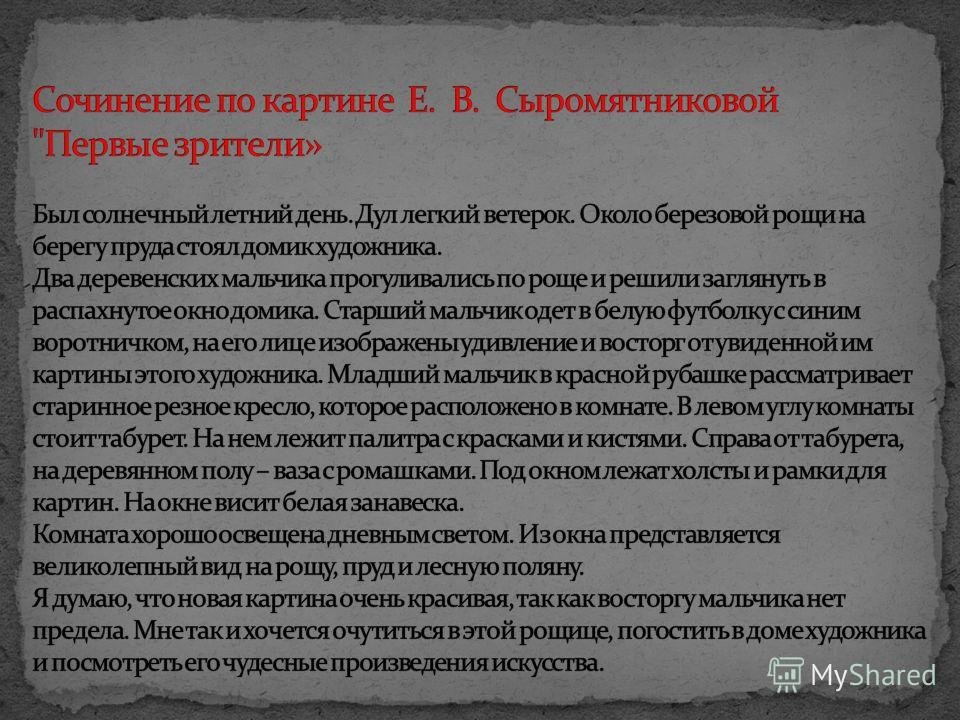 Сочинение по картине Е. В. Сыромятниковой "Первые зрители»

Был солнечный летний день. Дул легкий ветерок. Около березовой рощи на берегу пруда стоял домик художника.
Два деревенских мальчика прогуливались по роще и решили заглянуть в распахнутое окно домика. Старший мальчик одет в белую футболку с синим воротничком, на его лице изображены удивление и восторг от увиденной им картины этого художника. Младший мальчик в красной рубашке рассматривает старинное резное кресло, которое расположено в комнате. В левом углу комнаты стоит табурет. На нем лежит палитра с красками и кистями. Справа от табурета, на деревянном полу – ваза с ромашками. Под окном лежат холсты и рамки для картин. На окне висит белая занавеска.
Комната хорошо освещена дневным светом. Из окна представляется великолепный вид на рощу, пруд и лесную поляну.
Я думаю, что новая картина очень красивая, так как восторгу мальчика нет предела. Мне так и хочется очутиться в этой рощице, погостить в доме художника и посмотреть его чудесные произведения искусства.

MyShared